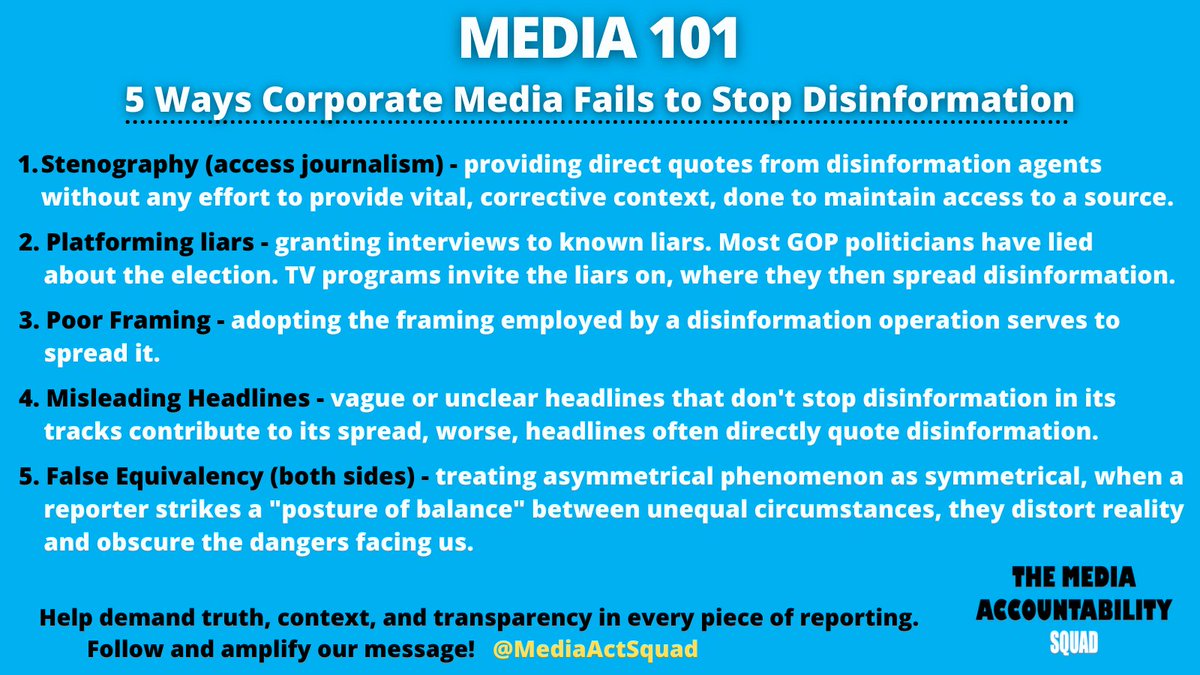 MEDIA 101

5 Ways Corporate Media Fails to Stop Disinformation

1. Stenography (access journalism) - providing direct quotes from disinformation agents without any effort to provide vital, corrective context, done to maintain access to a source.

2. Platforming liars - granting interviews to known liars. Most GOP politicians have lied about the election. TV programs invite the liars on, where they then spread disinformation.

3. Poor Framing - adopting the framing employed by a disinformation operation serves to spread it.

4. Misleading Headlines - vague or unclear headlines that don't stop disinformation in its tracks contribute to its spread, worse, headlines often directly quote disinformation.

5. False Equivalency (both sides) - treating asymmetrical phenomenon as symmetrical, when a reporter strikes a "posture of balance" between unequal circumstances, they distort reality and obscure the dangers facing us.

Help demand truth, context, and transparency in every piece of reporting.
Follow and amplify our message! @MediaActSquad

THE MEDIA ACCOUNTABILITY SQUAD